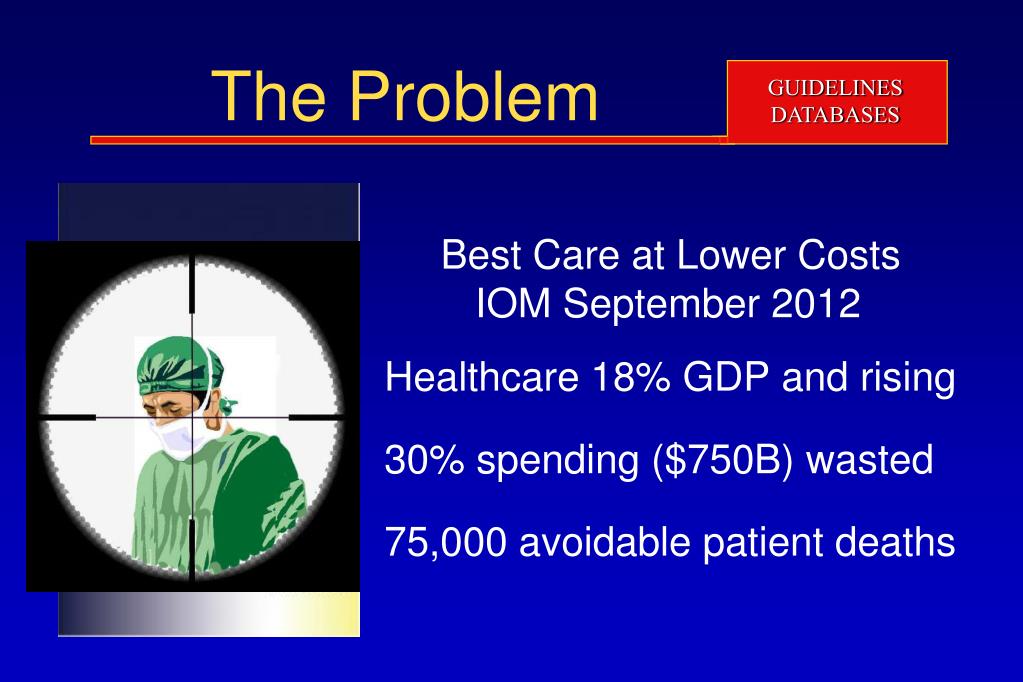 The Problem

GUIDELINES
DATABASES

Best Care at Lower Costs
IOM September 2012

Healthcare 18% GDP and rising

30% spending ($750B) wasted

75,000 avoidable patient deaths